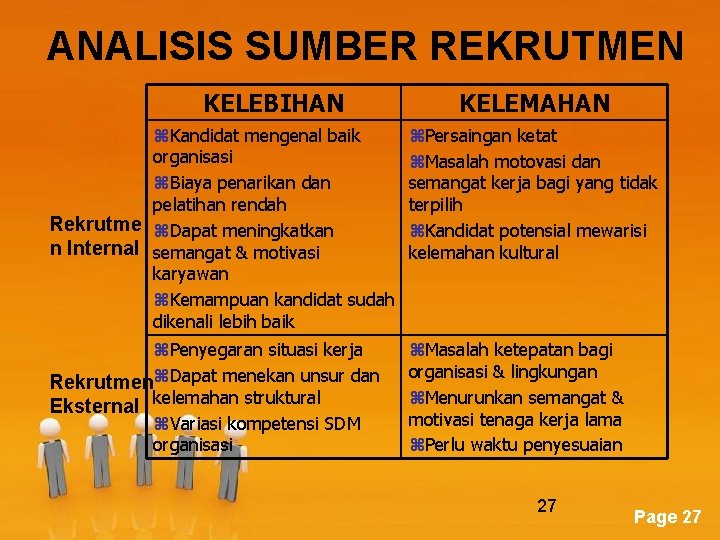 ANALISIS SUMBER REKRUTMEN

| | KELEBIHAN | KELEMAHAN |
|---|---|---|
| Rekrutmen Internal | ⌘Kandidat mengenal baik organisasi ⌘Biaya penarikan dan pelatihan rendah ⌘Dapat meningkatkan semangat & motivasi karyawan ⌘Kemampuan kandidat sudah dikenali lebih baik | ⌘Persaingan ketat ⌘Masalah motovasi dan semangat kerja bagi yang tidak terpilih ⌘Kandidat potensial mewarisi kelemahan kultural |
| Rekrutmen Eksternal | ⌘Penyegaran situasi kerja ⌘Dapat menekan unsur dan kelemahan struktural ⌘Variasi kompetensi SDM organisasi | ⌘Masalah ketepatan bagi organisasi & lingkungan ⌘Menurunkan semangat & motivasi tenaga kerja lama ⌘Perlu waktu penyesuaian |

27

Page 27